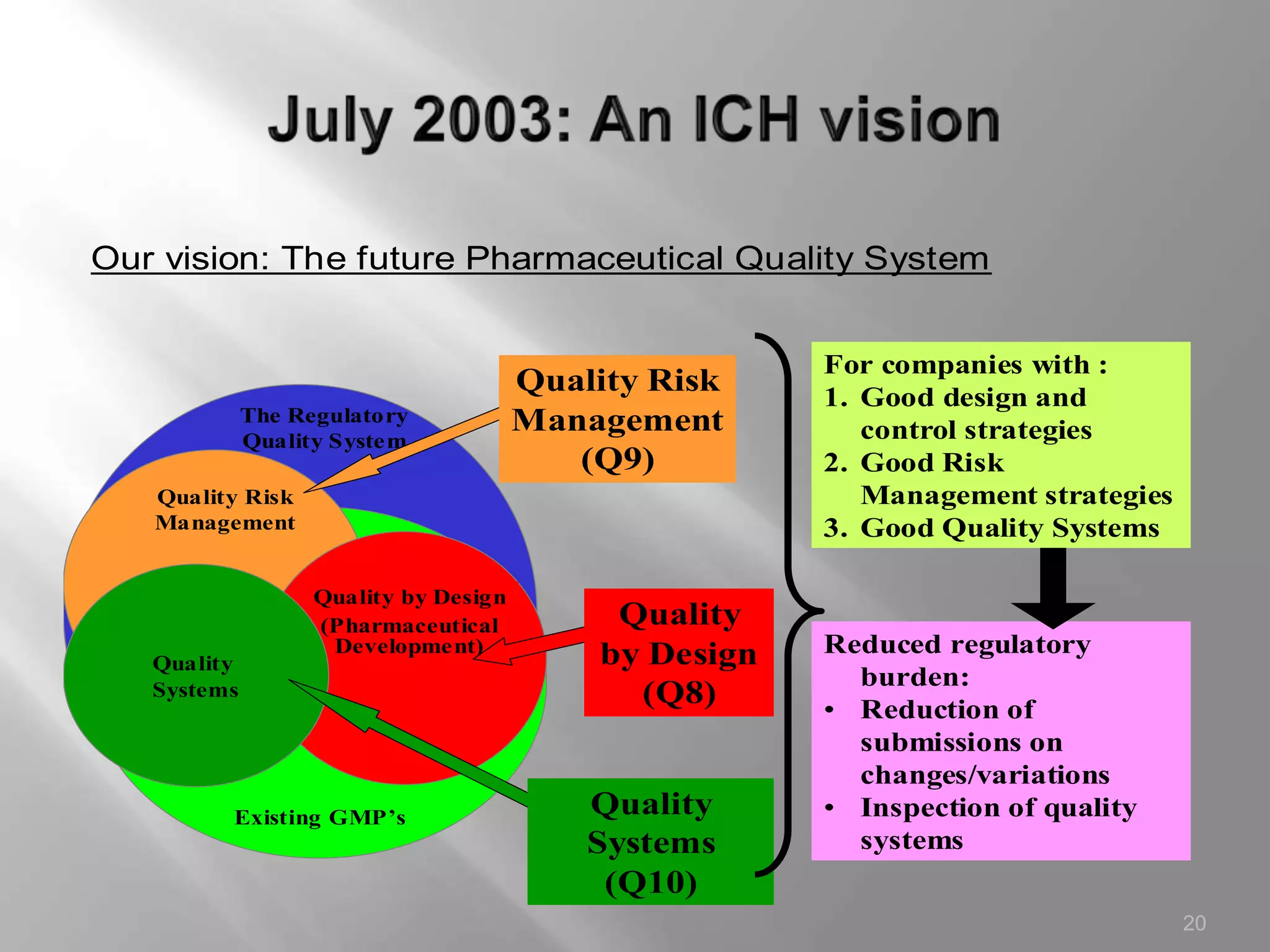 July 2003: An ICH vision

Our vision: The future Pharmaceutical Quality System

The Regulatory Quality System

Quality Risk Management

Quality by Design (Pharmaceutical Development)

Quality Systems

Existing GMP's

Quality Risk Management (Q9)

Quality by Design (Q8)

Quality Systems (Q10)

For companies with :
1. Good design and control strategies
2. Good Risk Management strategies
3. Good Quality Systems

Reduced regulatory burden:
• Reduction of submissions on changes/variations
• Inspection of quality systems

20